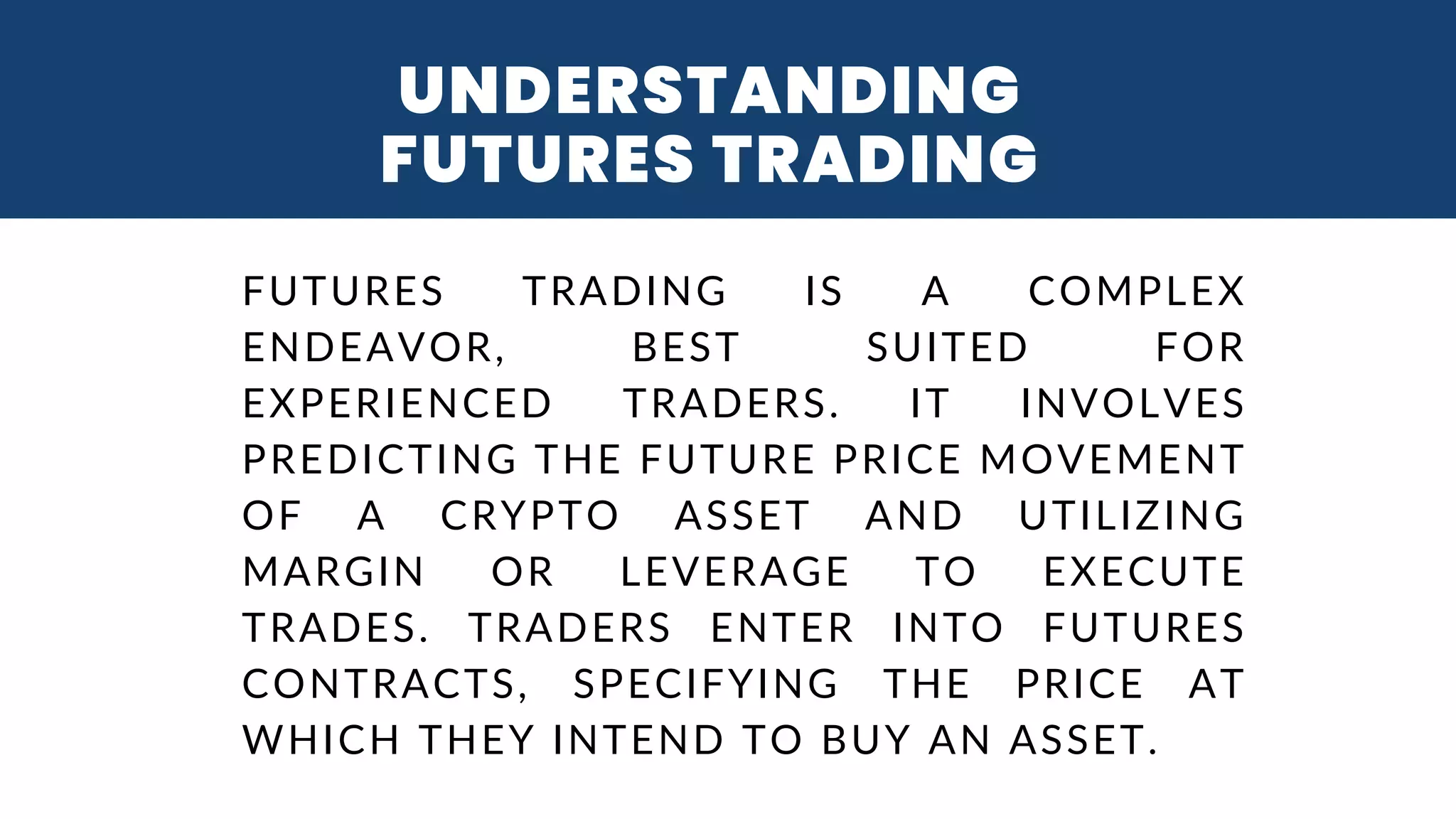 UNDERSTANDING FUTURES TRADING

FUTURES TRADING IS A COMPLEX ENDEAVOR, BEST SUITED FOR EXPERIENCED TRADERS. IT INVOLVES PREDICTING THE FUTURE PRICE MOVEMENT OF A CRYPTO ASSET AND UTILIZING MARGIN OR LEVERAGE TO EXECUTE TRADES. TRADERS ENTER INTO FUTURES CONTRACTS, SPECIFYING THE PRICE AT WHICH THEY INTEND TO BUY AN ASSET.